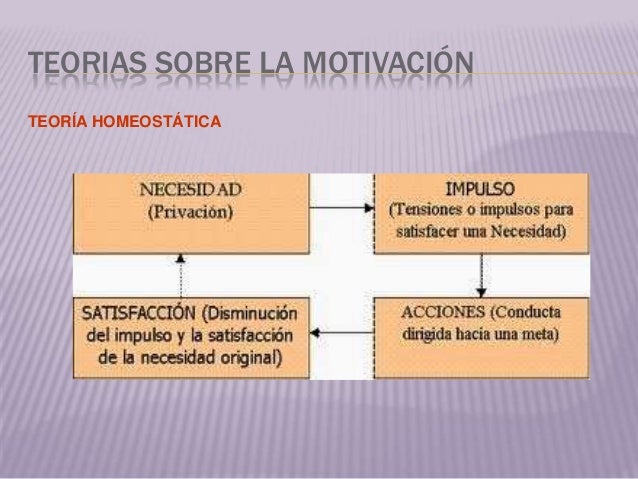 TEORIAS SOBRE LA MOTIVACIÓN

TEORÍA HOMEOSTÁTICA

NECESIDAD (Privación)

IMPULSO (Tensiones o impulsos para satisfacer una Necesidad)

ACCIONES (Conducta dirigida hacia una meta)

SATISFACCIÓN (Disminución del impulso y la satisfacción de la necesidad original)